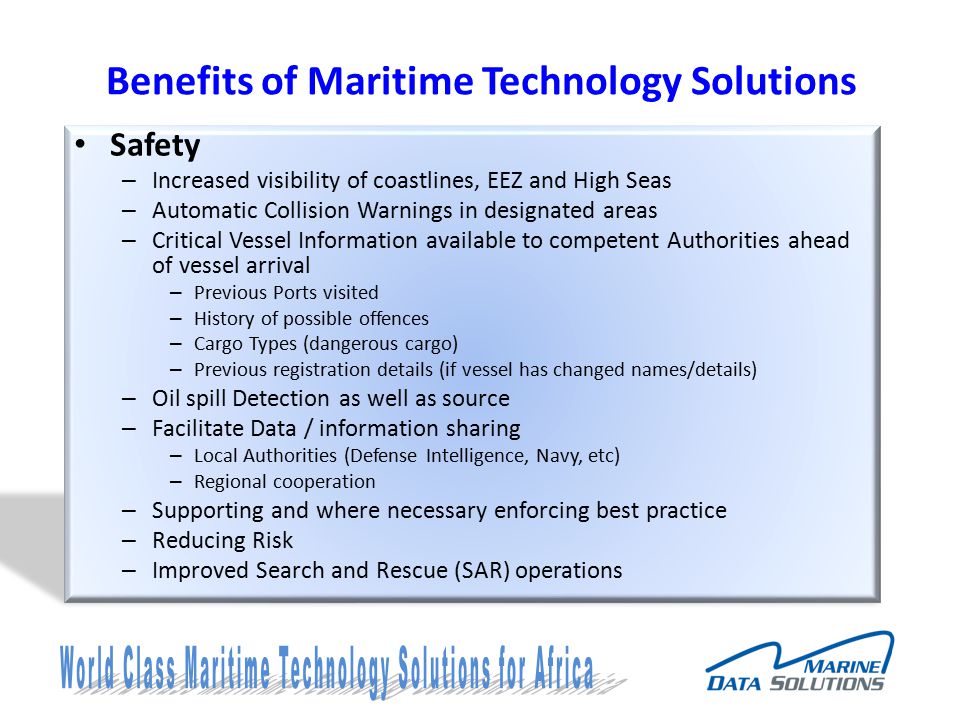 Benefits of Maritime Technology Solutions

• Safety
– Increased visibility of coastlines, EEZ and High Seas
– Automatic Collision Warnings in designated areas
– Critical Vessel Information available to competent Authorities ahead of vessel arrival
– Previous Ports visited
– History of possible offences
– Cargo Types (dangerous cargo)
– Previous registration details (if vessel has changed names/details)
– Oil spill Detection as well as source
– Facilitate Data / information sharing
– Local Authorities (Defense Intelligence, Navy, etc)
– Regional cooperation
– Supporting and where necessary enforcing best practice
– Reducing Risk
– Improved Search and Rescue (SAR) operations

World Class Maritime Technology Solutions for Africa

MARINE DATA SOLUTIONS